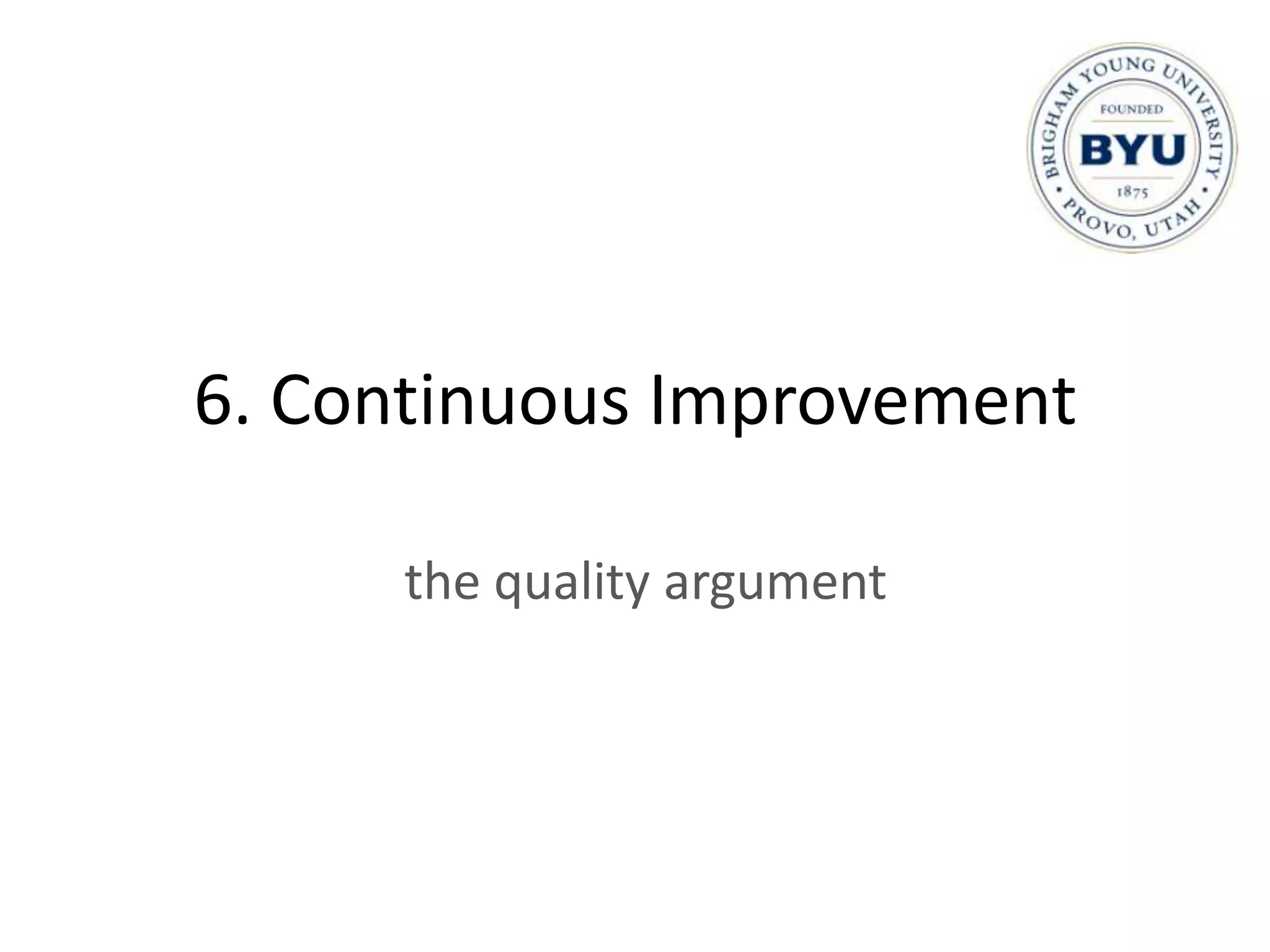 BRIGHAM YOUNG UNIVERSITY
FOUNDED
BYU
1875
PROVO, UTAH

6. Continuous Improvement

the quality argument